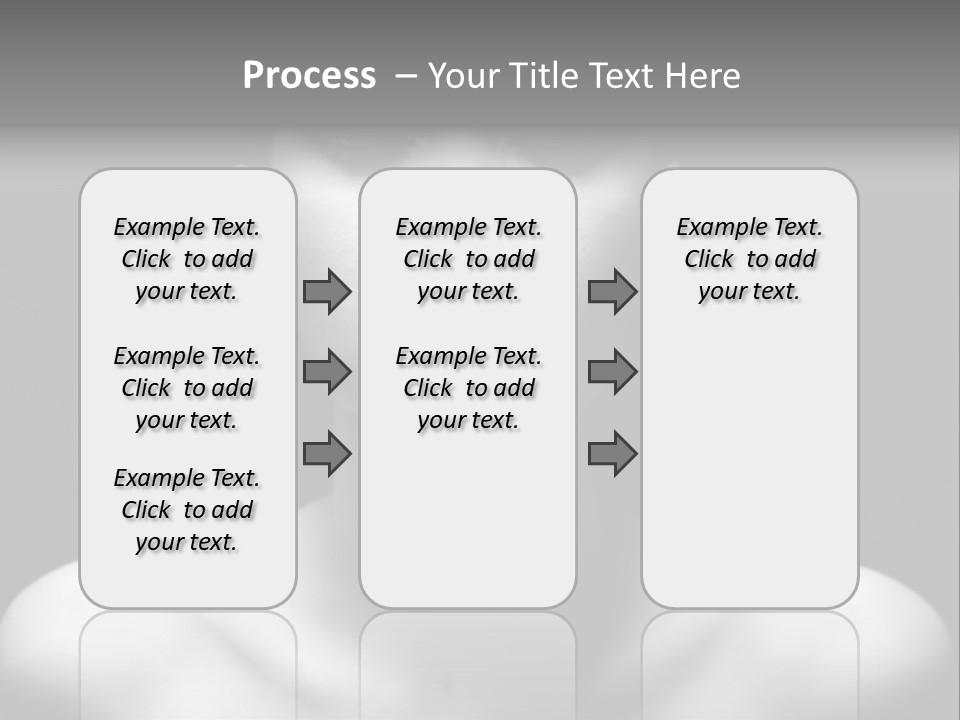 Process – Your Title Text Here

Example Text. Click to add your text.

Example Text. Click to add your text.

Example Text. Click to add your text.

Example Text. Click to add your text.

Example Text. Click to add your text.

Example Text. Click to add your text.